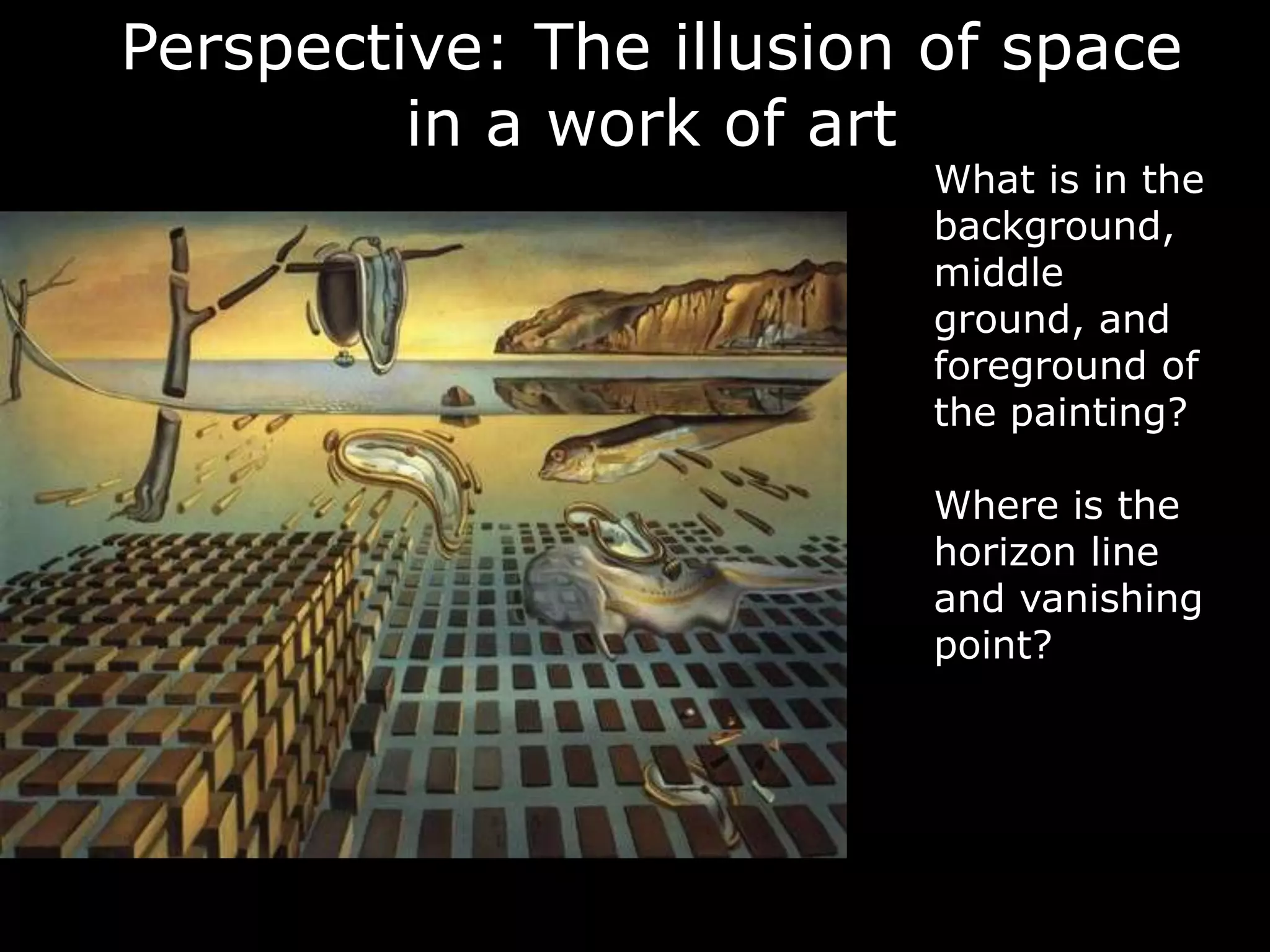 Perspective: The illusion of space in a work of art

What is in the background, middle ground, and foreground of the painting?

Where is the horizon line and vanishing point?